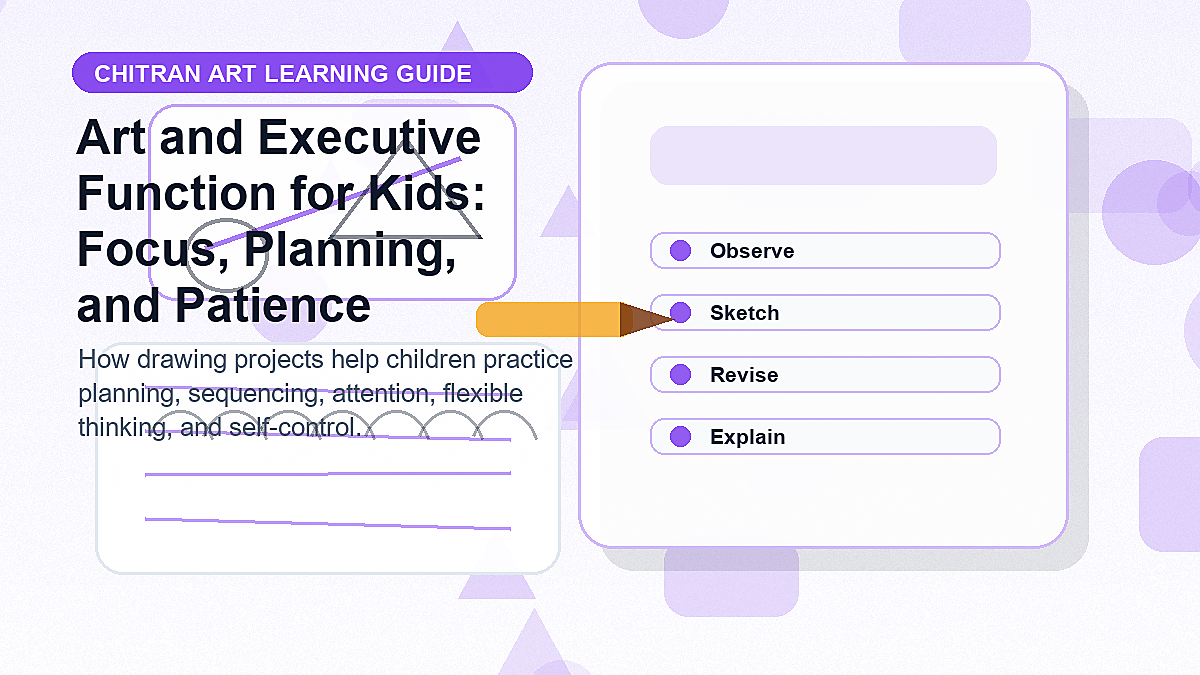 CHITRAN ART LEARNING GUIDE

Art and Executive Function for Kids: Focus, Planning, and Patience

How drawing projects help children practice planning, sequencing, attention, flexible thinking, and self-control.

Observe

Sketch

Revise

Explain